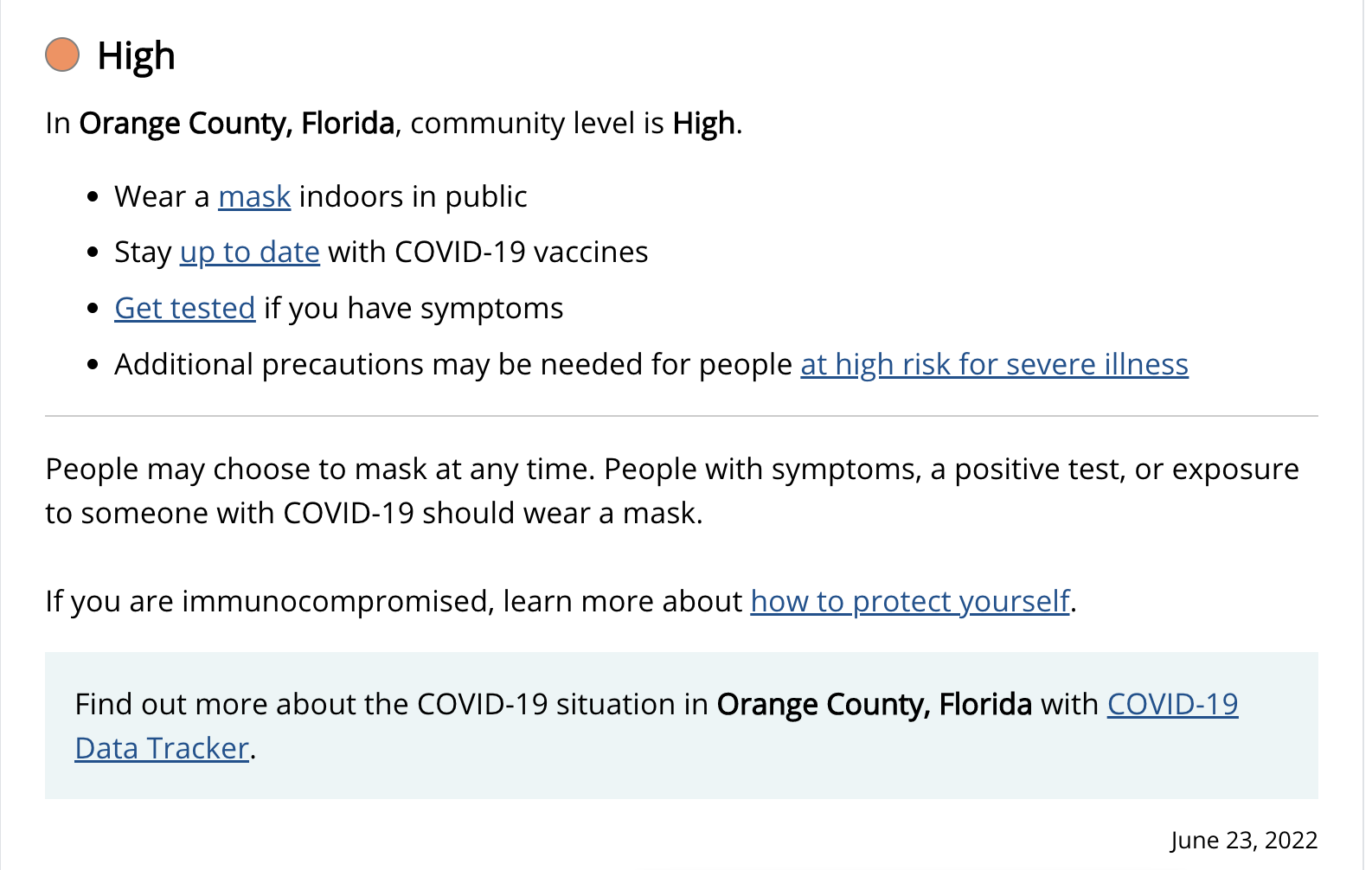 High

In Orange County, Florida, community level is High.

- Wear a mask indoors in public
- Stay up to date with COVID-19 vaccines
- Get tested if you have symptoms
- Additional precautions may be needed for people at high risk for severe illness

People may choose to mask at any time. People with symptoms, a positive test, or exposure to someone with COVID-19 should wear a mask.

If you are immunocompromised, learn more about how to protect yourself.

Find out more about the COVID-19 situation in Orange County, Florida with COVID-19 Data Tracker.

June 23, 2022